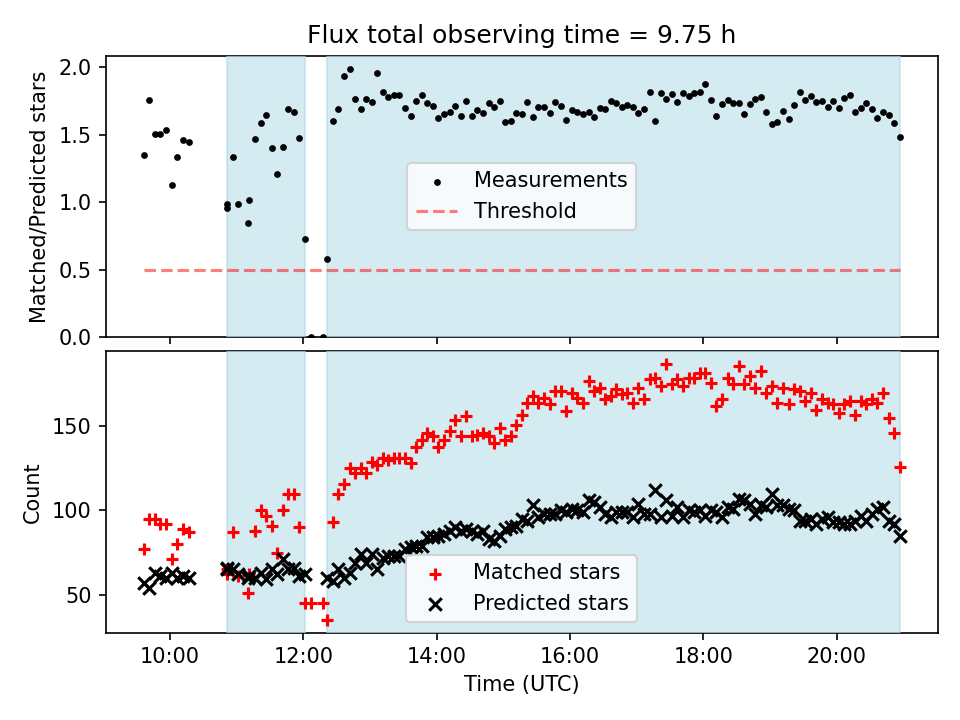 Flux total observing time = 9.75 h

Matched/Predicted stars

2.0
1.5
1.0
0.5
0.0

Measurements
Threshold

Count

150
100
50

Matched stars
Predicted stars

10:00
12:00
14:00
16:00
18:00
20:00

Time (UTC)